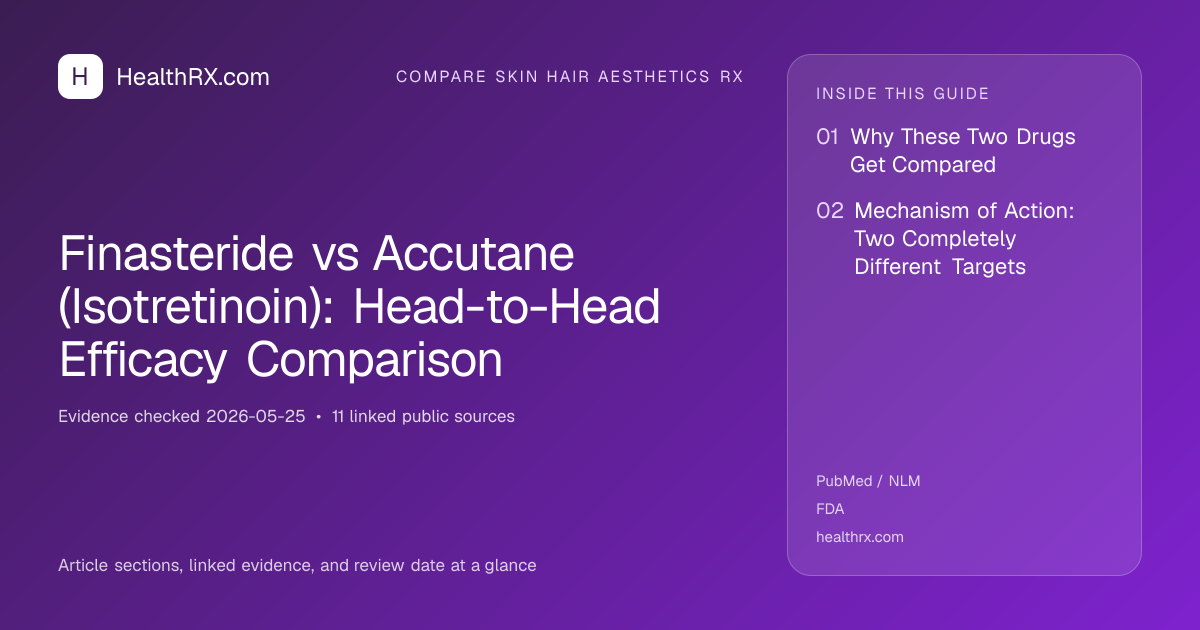 H HealthRX.com

COMPARE SKIN HAIR AESTHETICS RX

Finasteride vs Accutane (Isotretinoin): Head-to-Head Efficacy Comparison

Evidence checked 2026-05-25 • 11 linked public sources

Article sections, linked evidence, and review date at a glance

INSIDE THIS GUIDE

01 Why These Two Drugs Get Compared

02 Mechanism of Action: Two Completely Different Targets

PubMed / NLM
FDA
healthrx.com